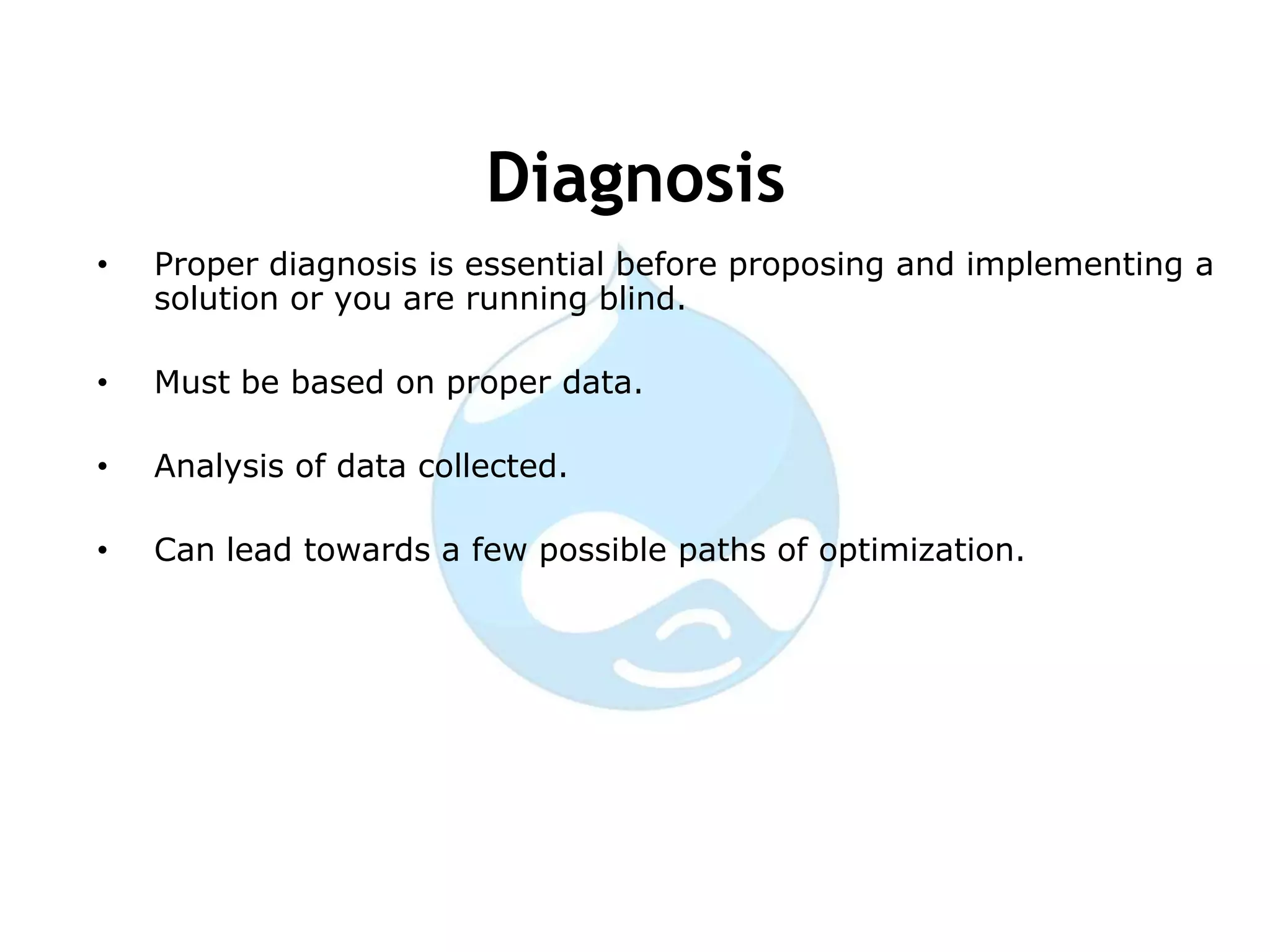 Diagnosis

• Proper diagnosis is essential before proposing and implementing a solution or you are running blind.

• Must be based on proper data.

• Analysis of data collected.

• Can lead towards a few possible paths of optimization.